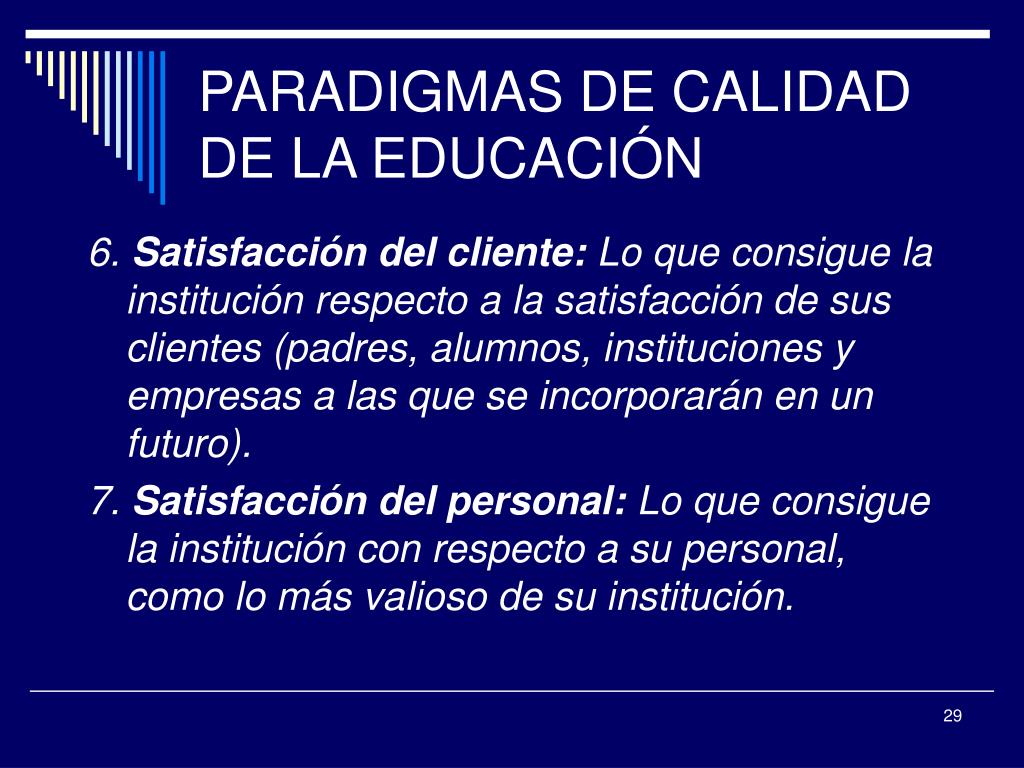 PARADIGMAS DE CALIDAD DE LA EDUCACIÓN

6. Satisfacción del cliente: Lo que consigue la institución respecto a la satisfacción de sus clientes (padres, alumnos, instituciones y empresas a las que se incorporarán en un futuro).

7. Satisfacción del personal: Lo que consigue la institución con respecto a su personal, como lo más valioso de su institución.

29